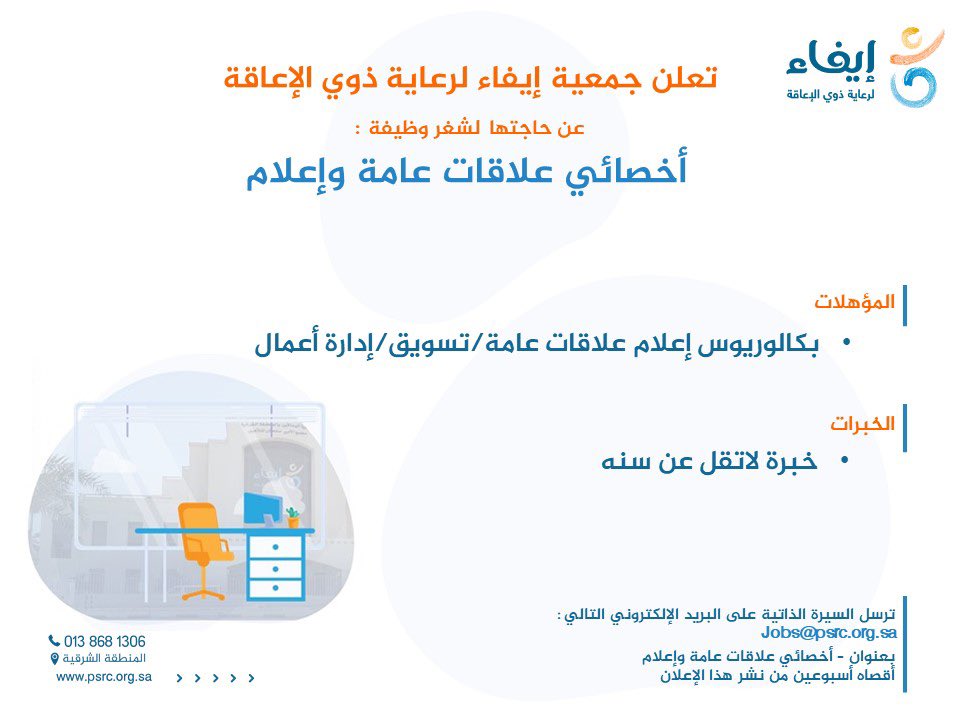 إيفاء
لرعاية ذوي الإعاقة

تعلن جمعية إيفاء لرعاية ذوي الإعاقة
عن حاجتها لشغر وظيفة :
أخصائي علاقات عامة وإعلام

المؤهلات
• بكالوريوس إعلام علاقات عامة/تسويق/إدارة أعمال

الخبرات
• خبرة لاتقل عن سنه

ترسل السيرة الذاتية على البريد الإلكتروني التالي :
Jobs@psrc.org.sa
بعنوان - أخصائي علاقات عامة وإعلام
أقصاه أسبوعين من نشر هذا الإعلان

013 868 1306
المنطقة الشرقية
www.psrc.org.sa